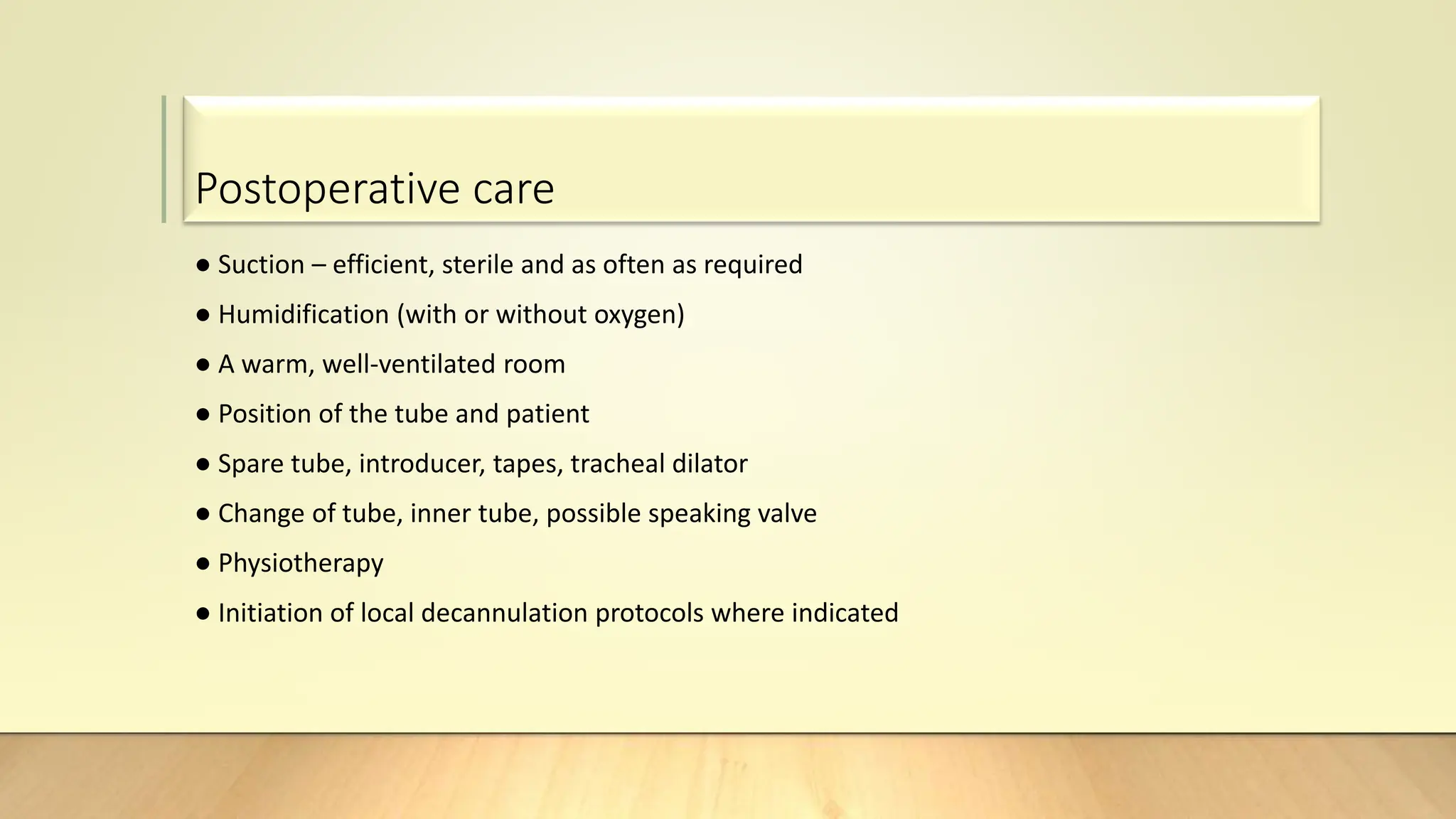 Postoperative care

● Suction – efficient, sterile and as often as required
● Humidification (with or without oxygen)
● A warm, well-ventilated room
● Position of the tube and patient
● Spare tube, introducer, tapes, tracheal dilator
● Change of tube, inner tube, possible speaking valve
● Physiotherapy
● Initiation of local decannulation protocols where indicated